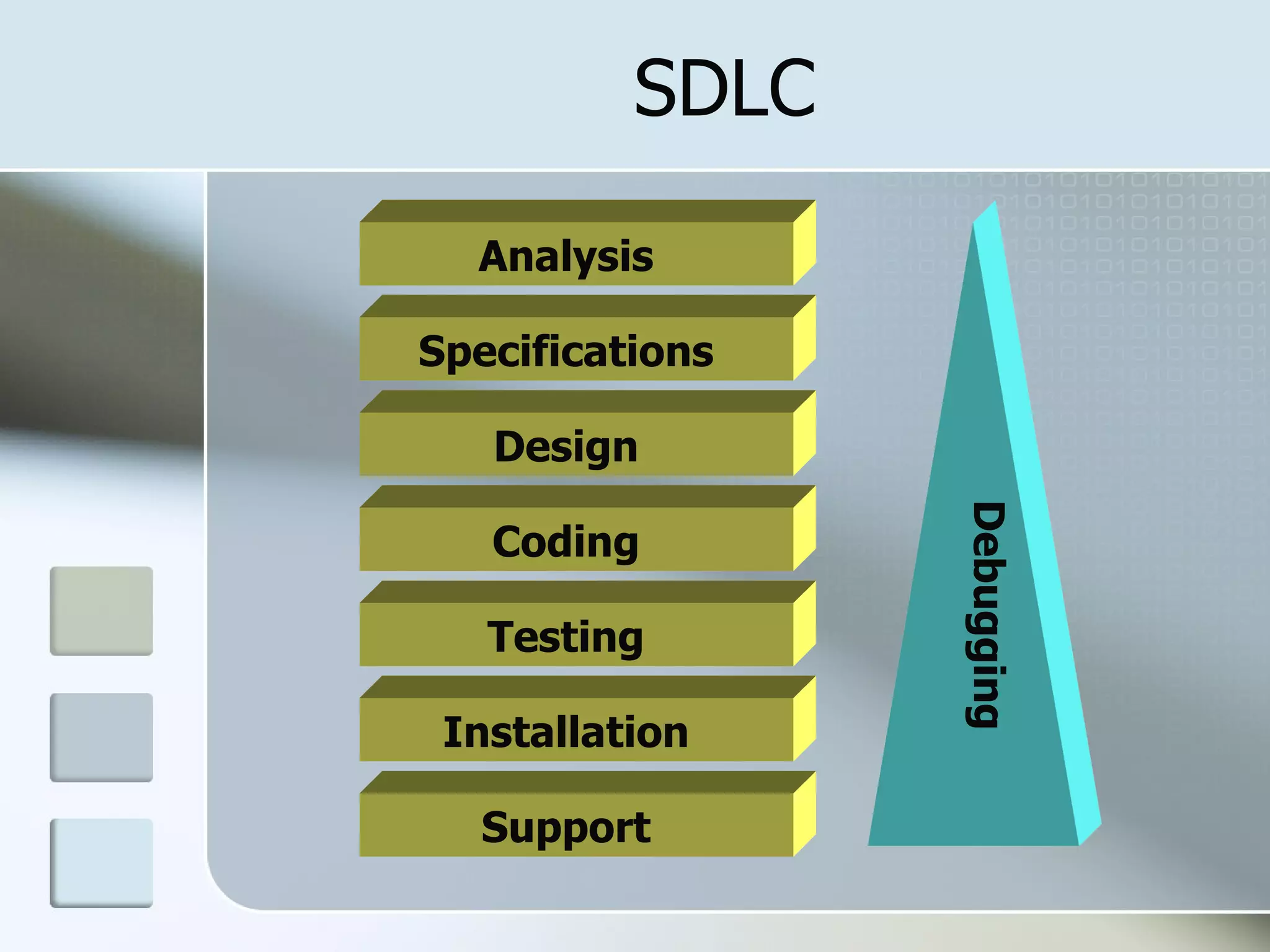 SDLC

Analysis

Specifications

Design

Coding

Testing

Installation

Support

Debugging